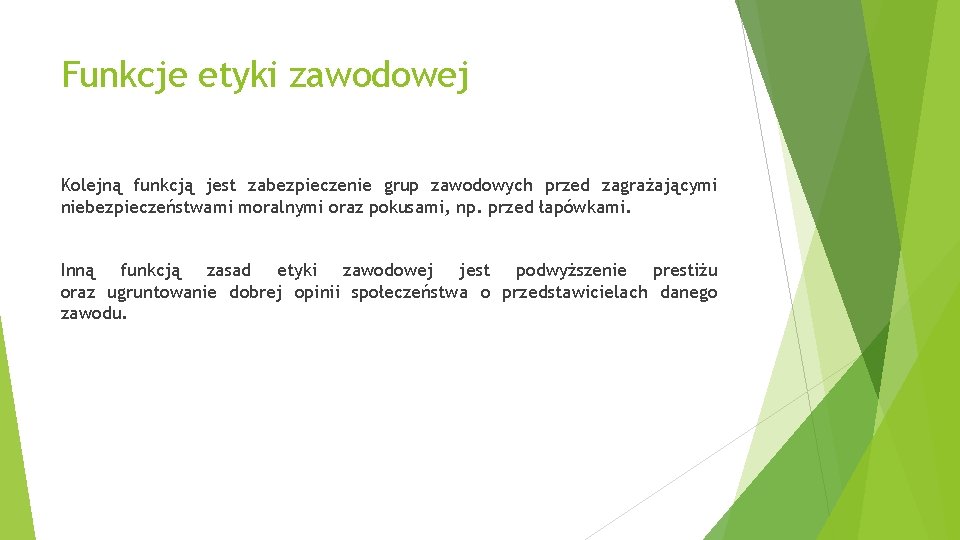 Funkcje etyki zawodowej

Kolejną funkcją jest zabezpieczenie grup zawodowych przed zagrażającymi niebezpieczeństwami moralnymi oraz pokusami, np. przed łapówkami.

Inną funkcją zasad etyki zawodowej jest podwyższenie prestiżu oraz ugruntowanie dobrej opinii społeczeństwa o przedstawicielach danego zawodu.